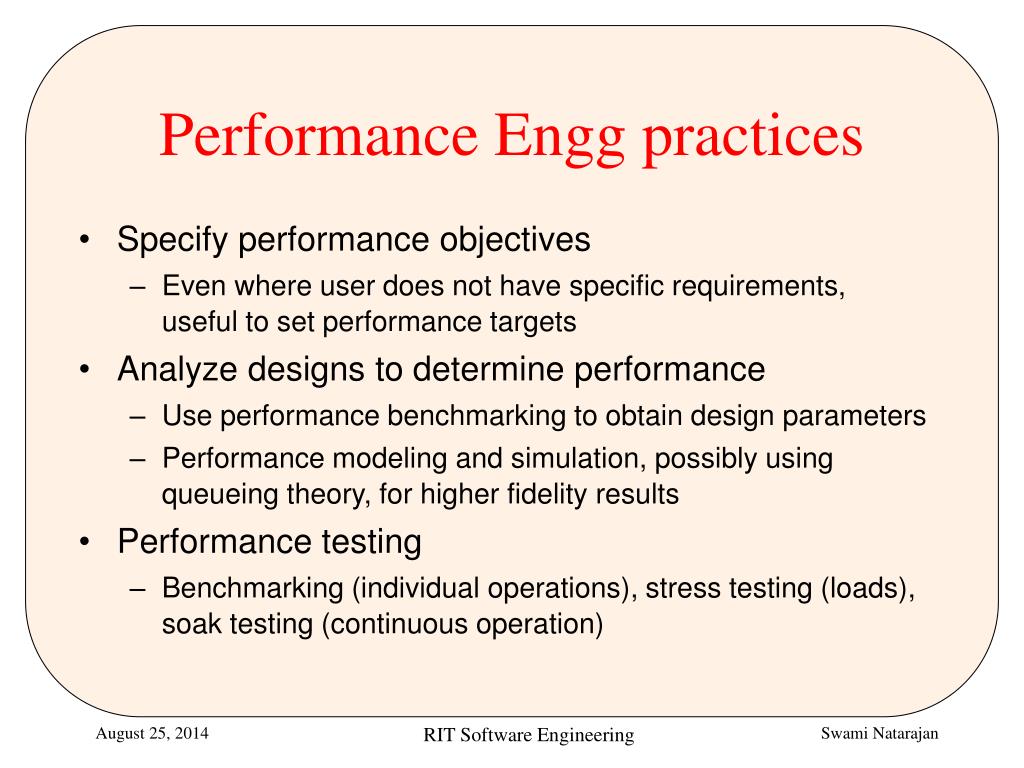 Performance Engg practices

• Specify performance objectives
– Even where user does not have specific requirements, useful to set performance targets
• Analyze designs to determine performance
– Use performance benchmarking to obtain design parameters
– Performance modeling and simulation, possibly using queueing theory, for higher fidelity results
• Performance testing
– Benchmarking (individual operations), stress testing (loads), soak testing (continuous operation)

August 25, 2014
RIT Software Engineering
Swami Natarajan